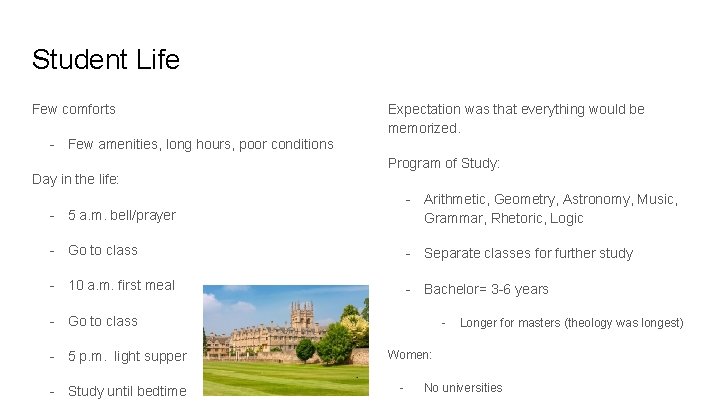 Student Life

Few comforts

- Few amenities, long hours, poor conditions

Day in the life:

- 5 a.m. bell/prayer

- Go to class

- 10 a.m. first meal

- Go to class

- 5 p.m. light supper

- Study until bedtime

Expectation was that everything would be memorized.

Program of Study:

- Arithmetic, Geometry, Astronomy, Music, Grammar, Rhetoric, Logic

- Separate classes for further study

- Bachelor= 3-6 years

- Longer for masters (theology was longest)

Women:

- No universities